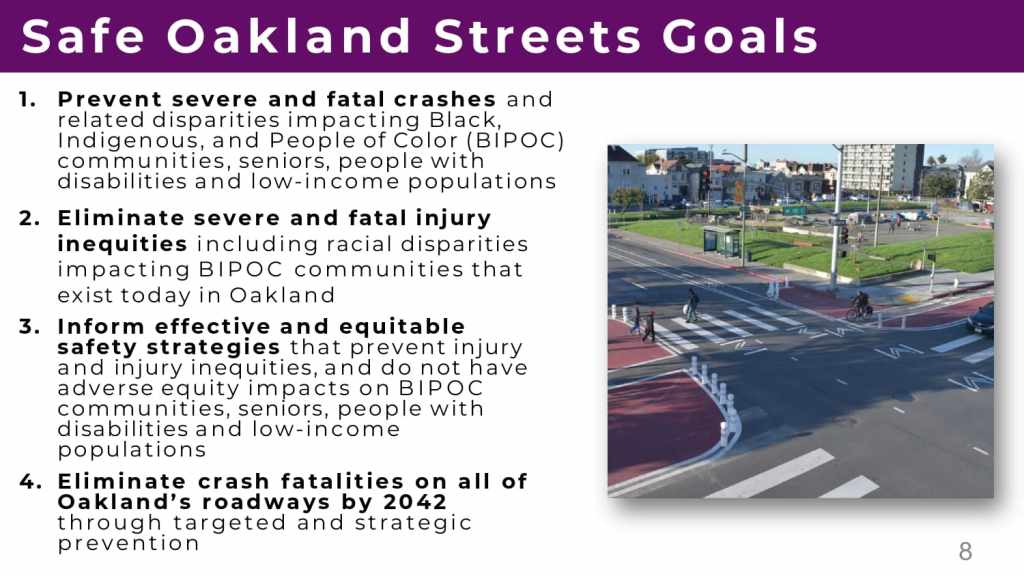 Safe Oakland Streets Goals

1. Prevent severe and fatal crashes and related disparities impacting Black, Indigenous, and People of Color (BIPOC) communities, seniors, people with disabilities and low-income populations

2. Eliminate severe and fatal injury inequities including racial disparities impacting BIPOC communities that exist today in Oakland

3. Inform effective and equitable safety strategies that prevent injury and injury inequities, and do not have adverse equity impacts on BIPOC communities, seniors, people with disabilities and low-income populations

4. Eliminate crash fatalities on all of Oakland's roadways by 2042 through targeted and strategic prevention

8